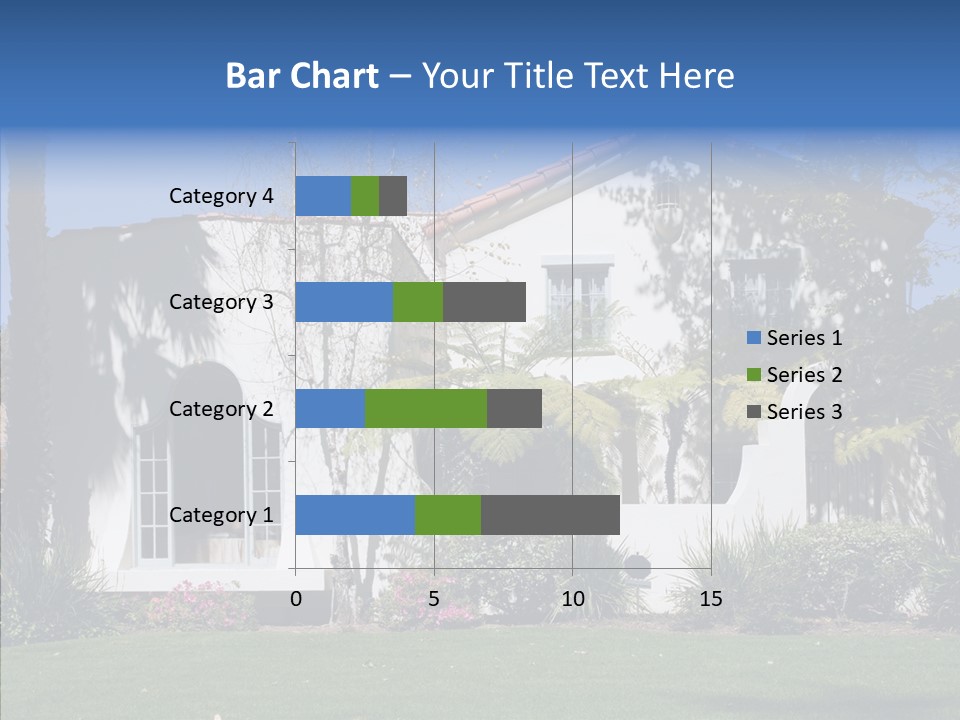 Bar Chart – Your Title Text Here

Category 4
Category 3
Category 2
Category 1

0
5
10
15

Series 1
Series 2
Series 3